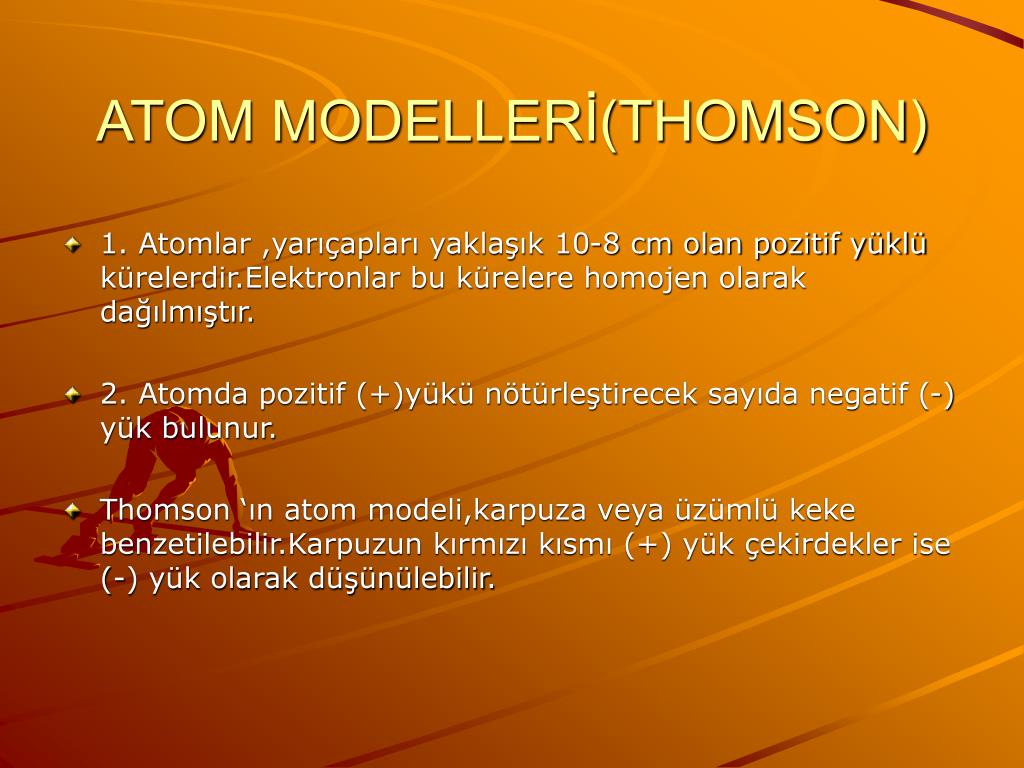 ATOM MODELLERİ(THOMSON)

1. Atomlar ,yarıçapları yaklaşık 10-8 cm olan pozitif yüklü kürelerdir.Elektronlar bu kürelere homojen olarak dağılmıştır.

2. Atomda pozitif (+)yükü nötürleştirecek sayıda negatif (-) yük bulunur.

Thomson ‘ın atom modeli,karpuza veya üzümlü keke benzetilebilir.Karpuzun kırmızı kısmı (+) yük çekirdekler ise (-) yük olarak düşünülebilir.